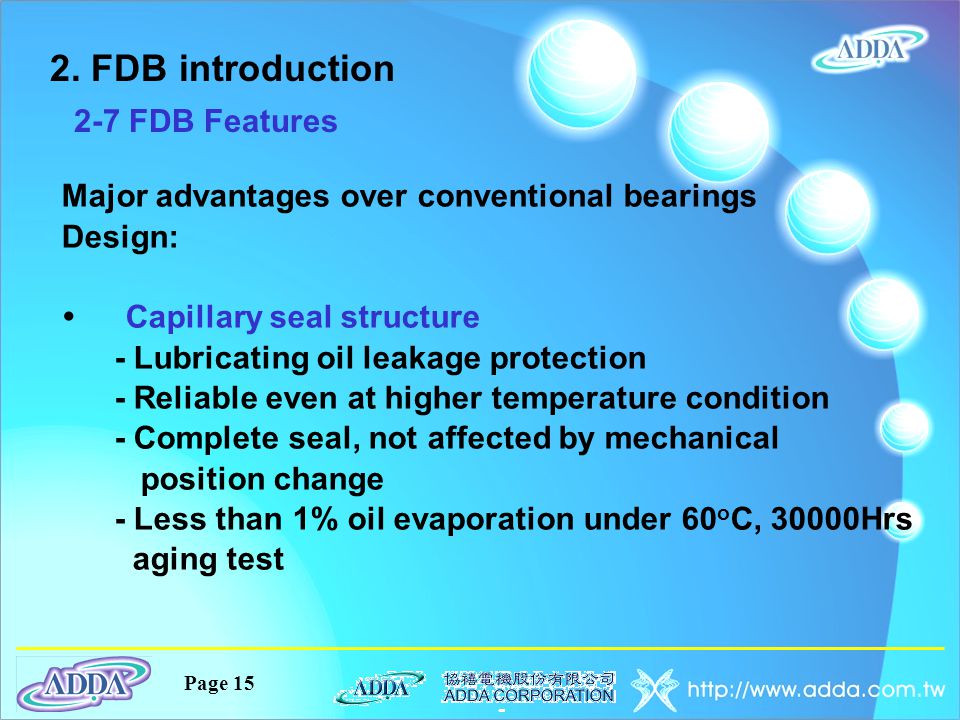 ADDA

2. FDB introduction

2-7 FDB Features

Major advantages over conventional bearings Design:

• Capillary seal structure
- Lubricating oil leakage protection
- Reliable even at higher temperature condition
- Complete seal, not affected by mechanical position change
- Less than 1% oil evaporation under 60°C, 30000Hrs aging test

ADDA Page 15 ADDA 協禧電機股份有限公司 ADDA CORPORATION http://www.adda.com.tw